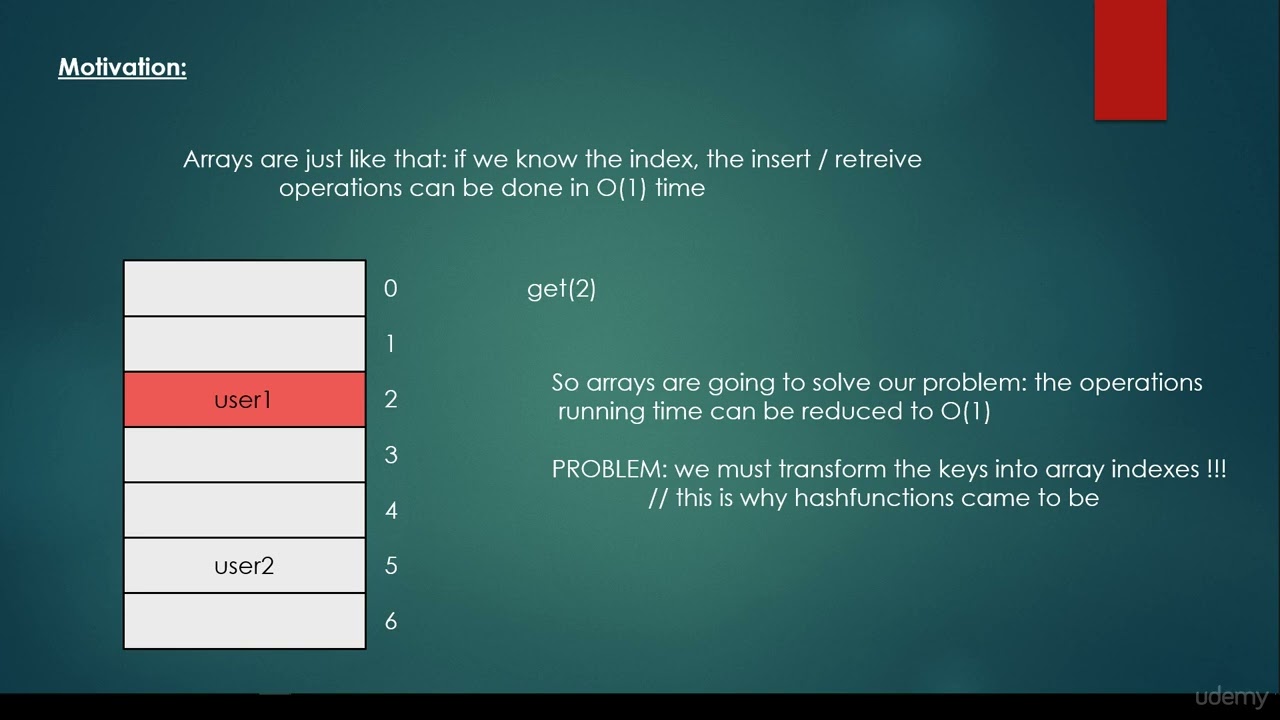 Motivation:

Arrays are just like that: if we know the index, the insert / retreive operations can be done in O(1) time

| | |
|---|---|
| | 0 |
| | 1 |
| user1 | 2 |
| | 3 |
| | 4 |
| user2 | 5 |
| | 6 |

get(2)

So arrays are going to solve our problem: the operations running time can be reduced to O(1)

PROBLEM: we must transform the keys into array indexes !!!
// this is why hashfunctions came to be

udemy